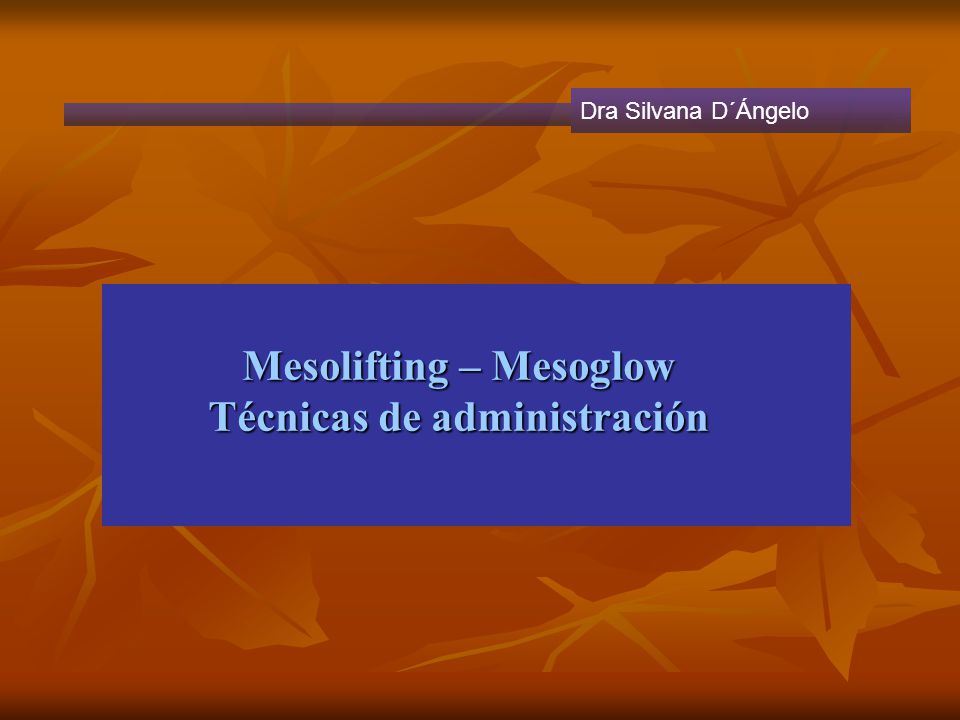 Dra Silvana D´Ángelo

Mesolifting – Mesoglow
Técnicas de administración